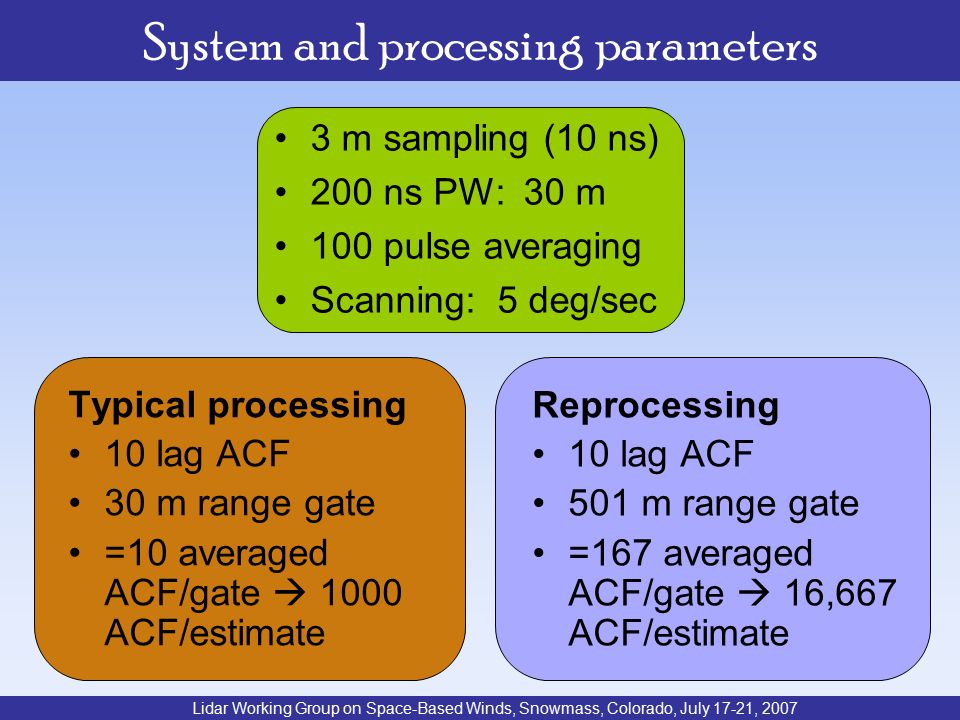 System and processing parameters

• 3 m sampling (10 ns)
• 200 ns PW: 30 m
• 100 pulse averaging
• Scanning: 5 deg/sec

Typical processing
• 10 lag ACF
• 30 m range gate
• =10 averaged ACF/gate → 1000 ACF/estimate

Reprocessing
• 10 lag ACF
• 501 m range gate
• =167 averaged ACF/gate → 16,667 ACF/estimate

Lidar Working Group on Space-Based Winds, Snowmass, Colorado, July 17-21, 2007